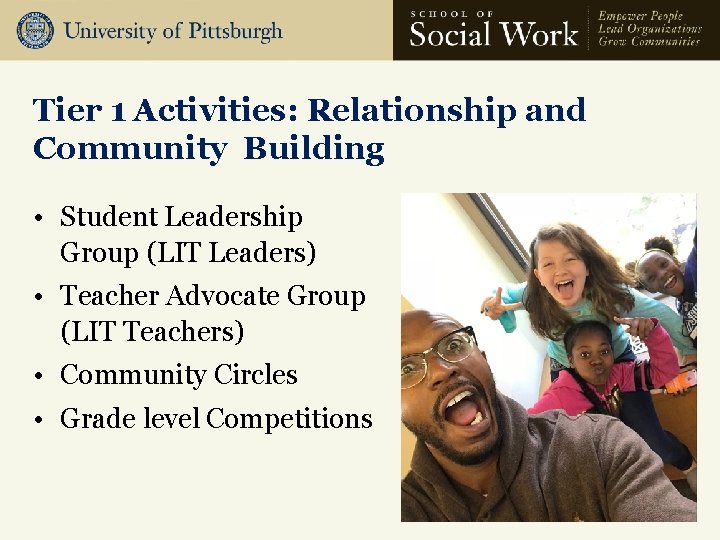 University of Pittsburgh

SCHOOL OF Social Work

Empower People
Lead Organizations
Grow Communities

Tier 1 Activities: Relationship and Community Building

• Student Leadership Group (LIT Leaders)
• Teacher Advocate Group (LIT Teachers)
• Community Circles
• Grade level Competitions